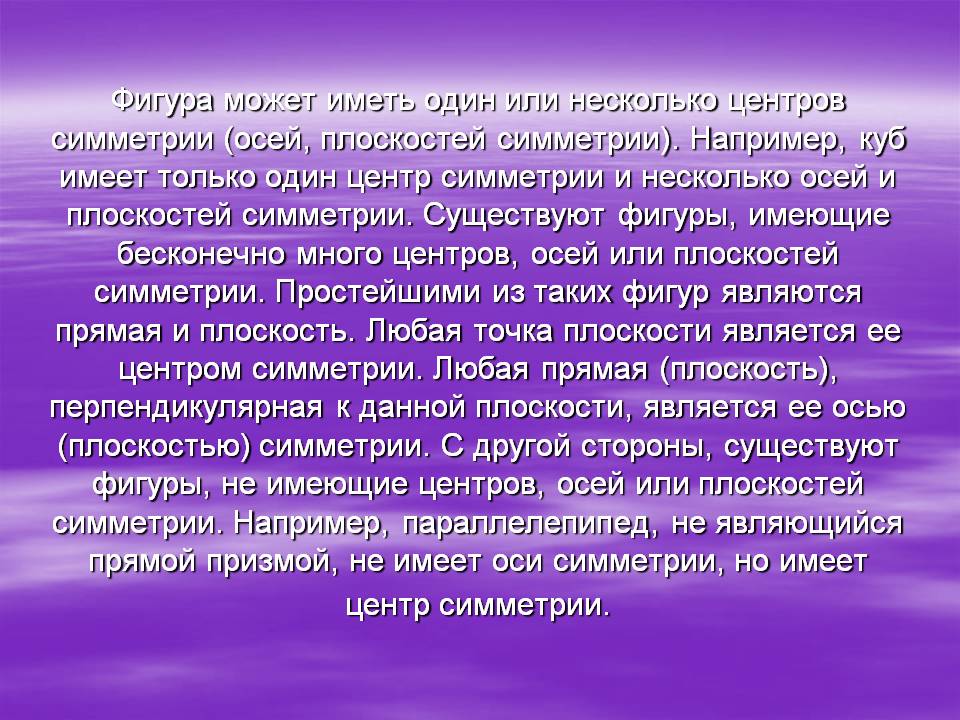 Фигура может иметь один или несколько центров симметрии (осей, плоскостей симметрии). Например, куб имеет только один центр симметрии и несколько осей и плоскостей симметрии. Существуют фигуры, имеющие бесконечно много центров, осей или плоскостей симметрии. Простейшими из таких фигур являются прямая и плоскость. Любая точка плоскости является ее центром симметрии. Любая прямая (плоскость), перпендикулярная к данной плоскости, является ее осью (плоскостью) симметрии. С другой стороны, существуют фигуры, не имеющие центров, осей или плоскостей симметрии. Например, параллелепипед, не являющийся прямой призмой, не имеет оси симметрии, но имеет центр симметрии.